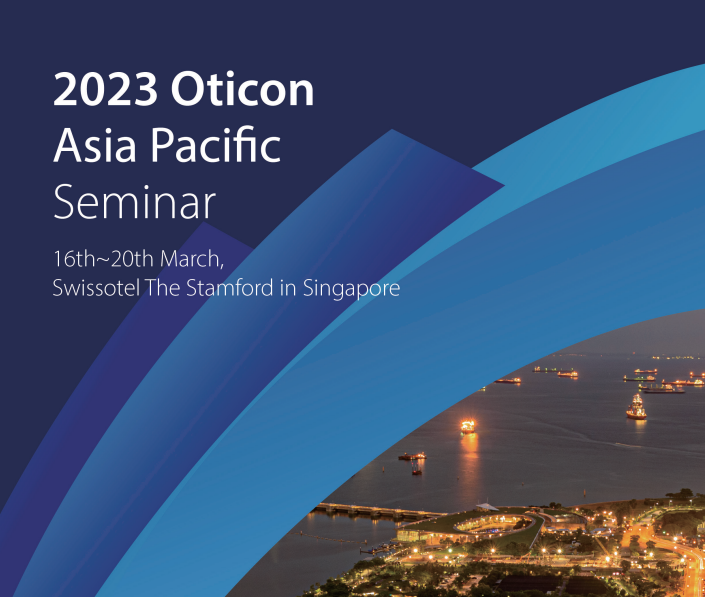 2023 Oticon Asia Pacific Seminar

16th~20th March, Swissotel The Stamford in Singapore